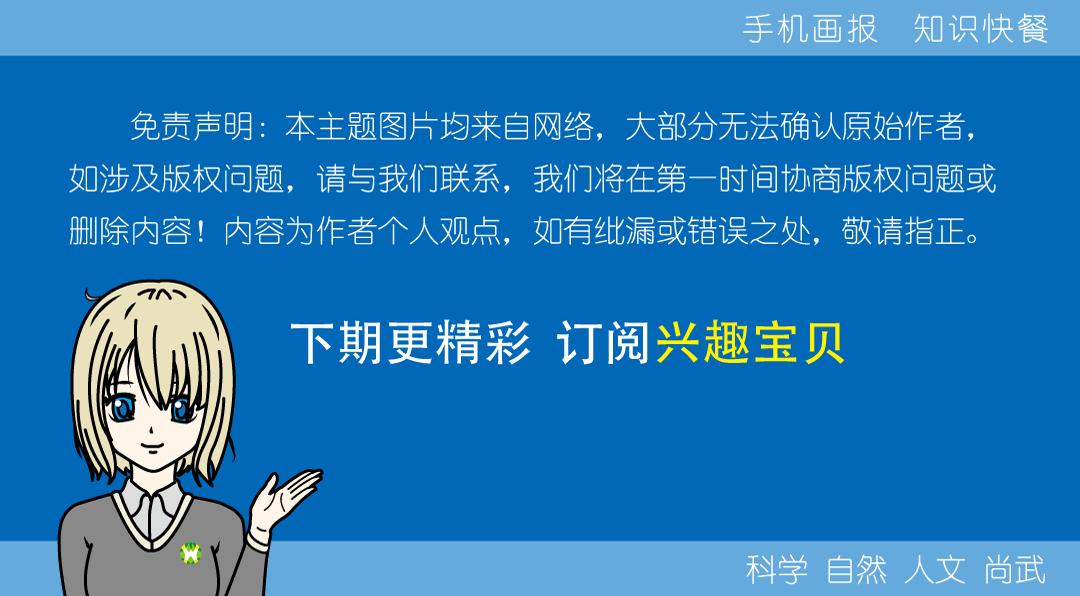 手机画报　知识快餐

免责声明：本主题图片均来自网络，大部分无法确认原始作者，如涉及版权问题，请与我们联系，我们将在第一时间协商版权问题或删除内容！内容为作者个人观点，如有纰漏或错误之处，敬请指正。

下期更精彩 订阅兴趣宝贝

W

科学 自然 人文 尚武